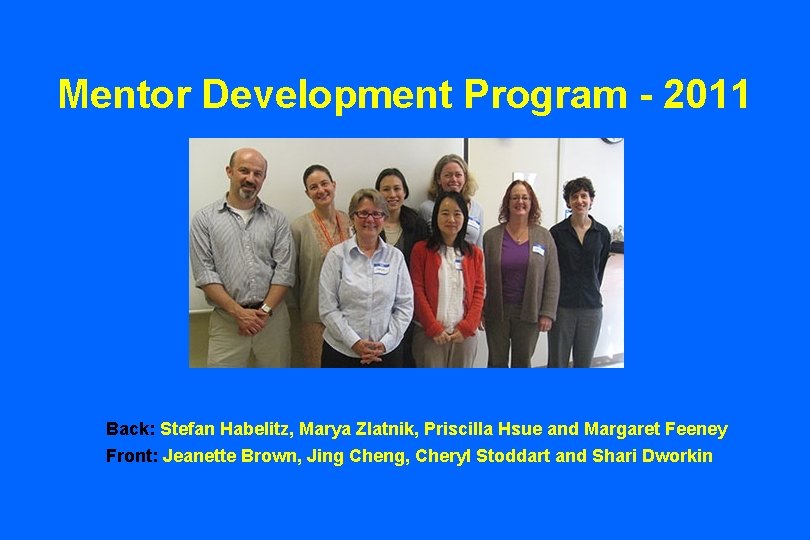 Mentor Development Program - 2011

Back: Stefan Habelitz, Marya Zlatnik, Priscilla Hsue and Margaret Feeney
Front: Jeanette Brown, Jing Cheng, Cheryl Stoddart and Shari Dworkin